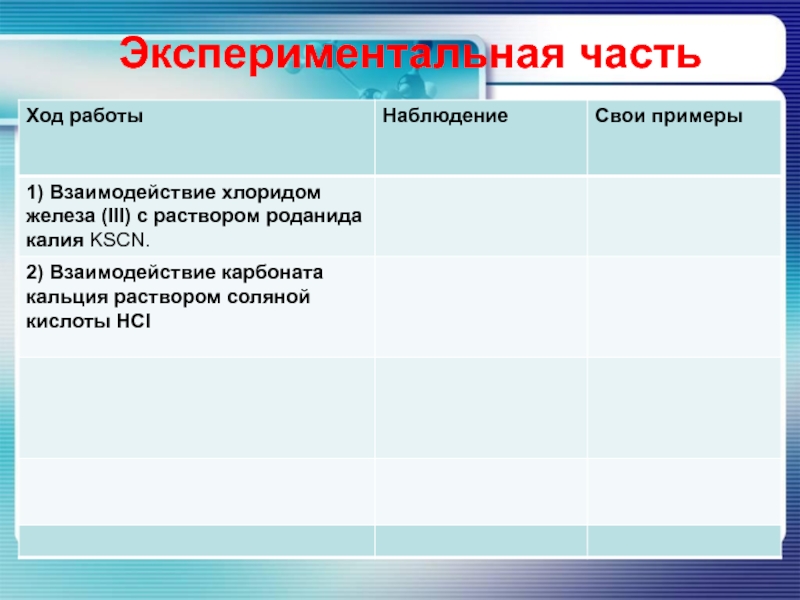 Экспериментальная часть

| Ход работы | Наблюдение | Свои примеры |
|---|---|---|
| 1) Взаимодействие хлоридом железа (III) с раствором роданида калия KSCN. | | |
| 2) Взаимодействие карбоната кальция раствором соляной кислоты HCl | | |
| | | |
| | | |
| | | |